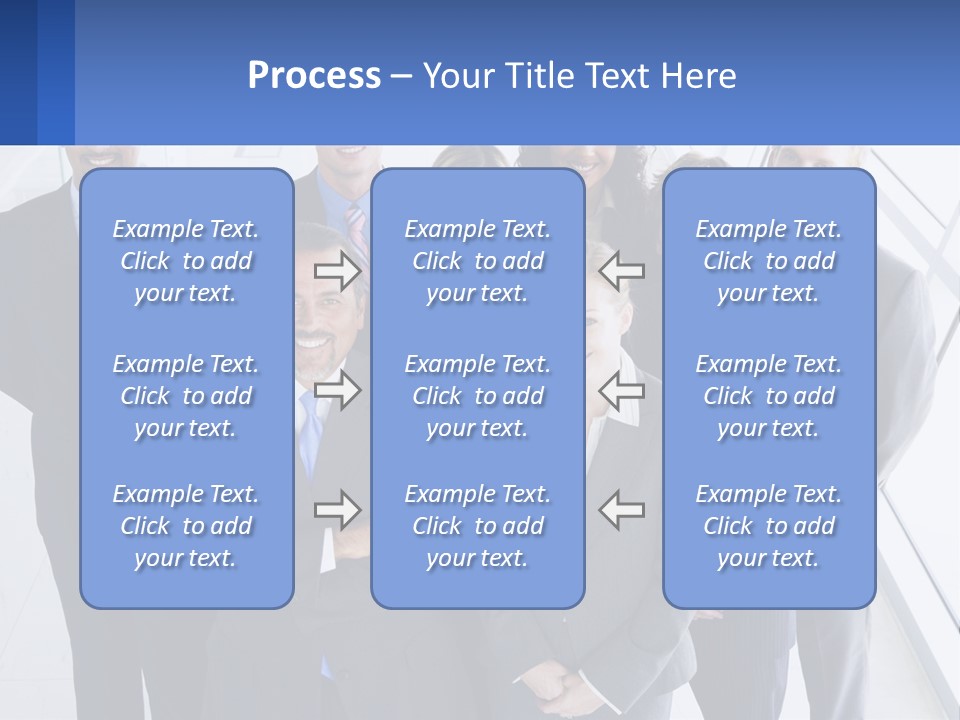 Process – Your Title Text Here

Example Text. Click to add your text.

Example Text. Click to add your text.

Example Text. Click to add your text.

Example Text. Click to add your text.

Example Text. Click to add your text.

Example Text. Click to add your text.

Example Text. Click to add your text.

Example Text. Click to add your text.

Example Text. Click to add your text.